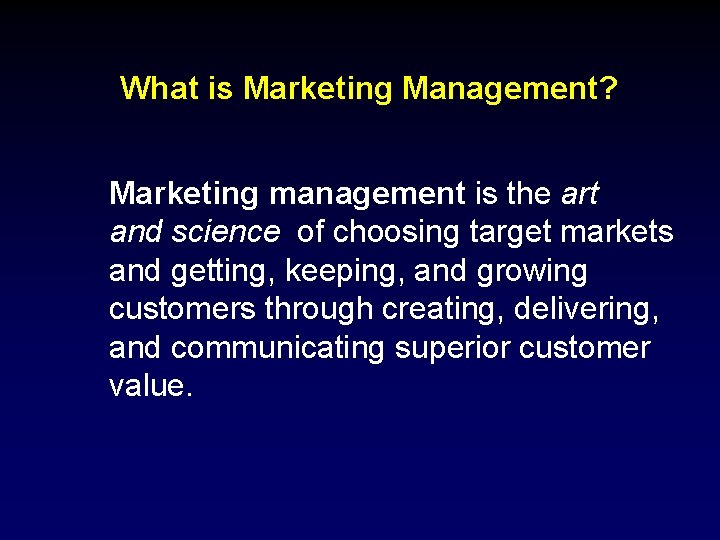 What is Marketing Management?

Marketing management is the art and science of choosing target markets and getting, keeping, and growing customers through creating, delivering, and communicating superior customer value.